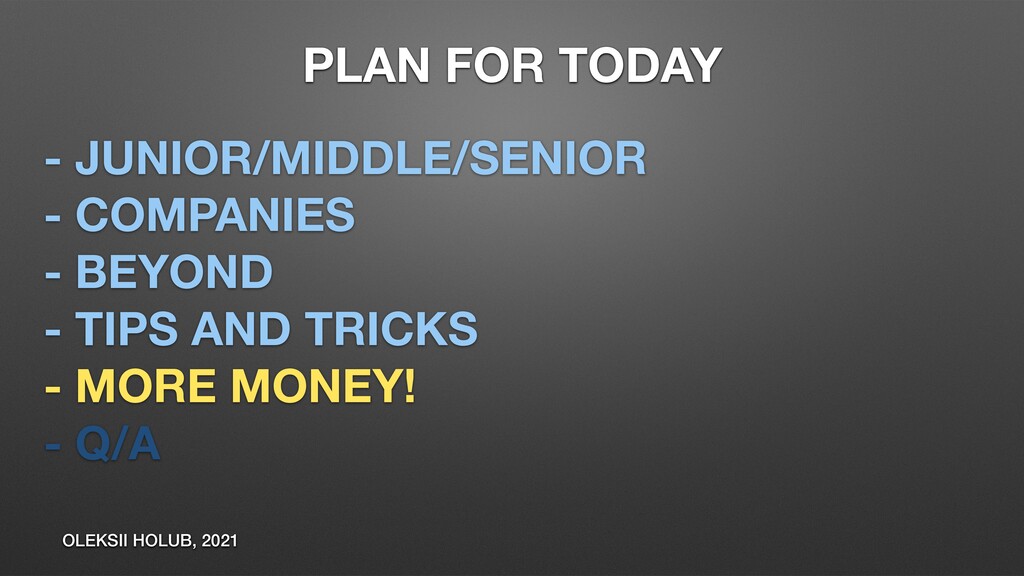 PLAN FOR TODAY

- JUNIOR/MIDDLE/SENIOR
- COMPANIES
- BEYOND
- TIPS AND TRICKS
- MORE MONEY!
- Q/A

OLEKSII HOLUB, 2021